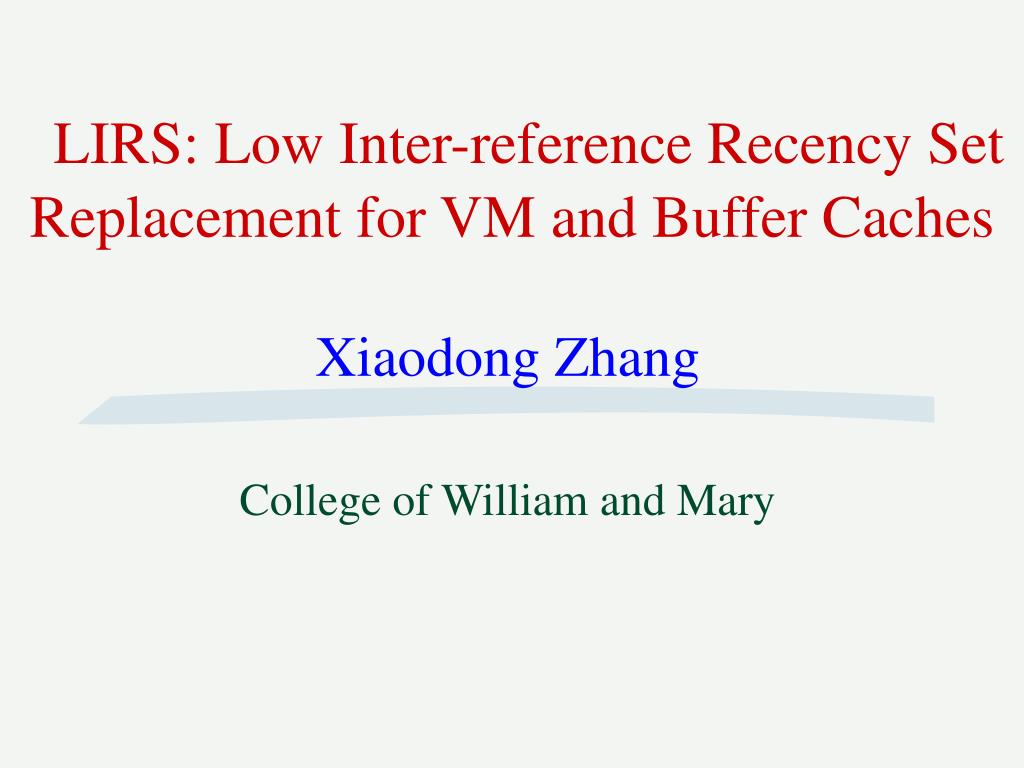 LIRS: Low Inter-reference Recency Set Replacement for VM and Buffer Caches

Xiaodong Zhang

College of William and Mary